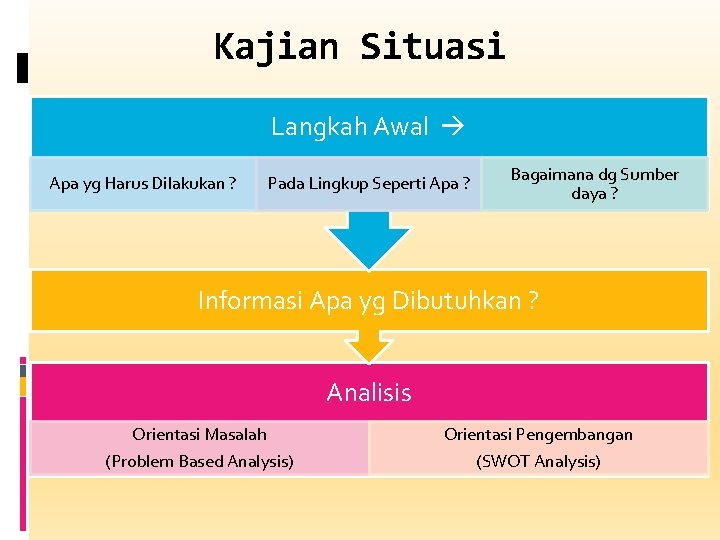 Kajian Situasi

Langkah Awal →

Apa yg Harus Dilakukan ?

Pada Lingkup Seperti Apa ?

Bagaimana dg Sumber daya ?

Informasi Apa yg Dibutuhkan ?

Analisis

Orientasi Masalah
(Problem Based Analysis)

Orientasi Pengembangan
(SWOT Analysis)